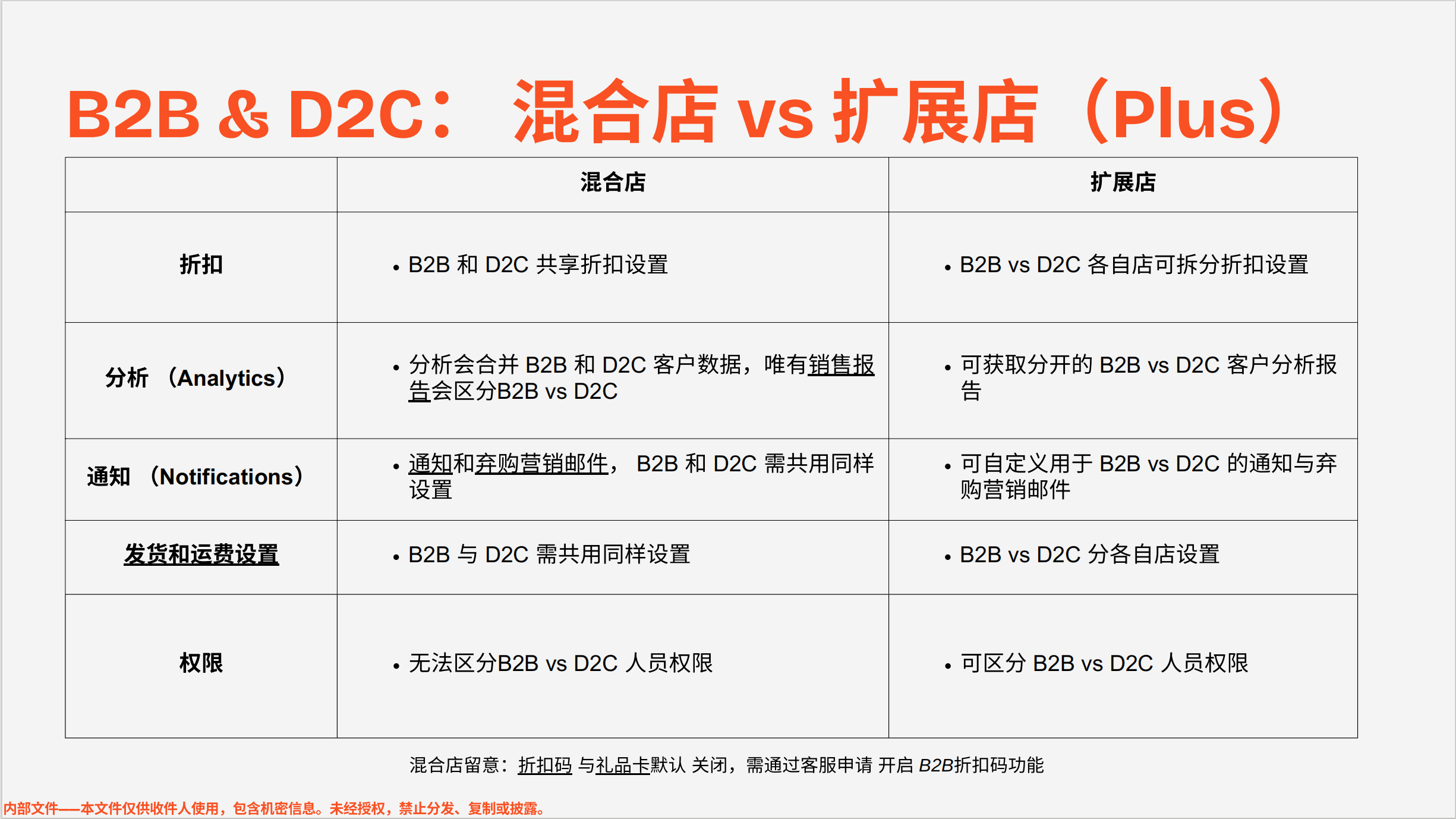 B2B & D2C： 混合店 vs 扩展店（Plus）

|  | 混合店 | 扩展店 |
|---|---|---|
| 折扣 | • B2B 和 D2C 共享折扣设置 | • B2B vs D2C 各自店可拆分折扣设置 |
| 分析 （Analytics） | • 分析会合并 B2B 和 D2C 客户数据，唯有销售报告会区分B2B vs D2C | • 可获取分开的 B2B vs D2C 客户分析报告 |
| 通知 （Notifications） | • 通知和弃购营销邮件， B2B 和 D2C 需共用同样设置 | • 可自定义用于 B2B vs D2C 的通知与弃购营销邮件 |
| 发货和运费设置 | • B2B 与 D2C 需共用同样设置 | • B2B vs D2C 分各自店设置 |
| 权限 | • 无法区分B2B vs D2C 人员权限 | • 可区分 B2B vs D2C 人员权限 |

混合店留意：折扣码 与礼品卡默认 关闭，需通过客服申请 开启 B2B折扣码功能

内部文件——本文件仅供收件人使用，包含机密信息。未经授权，禁止分发、复制或披露。